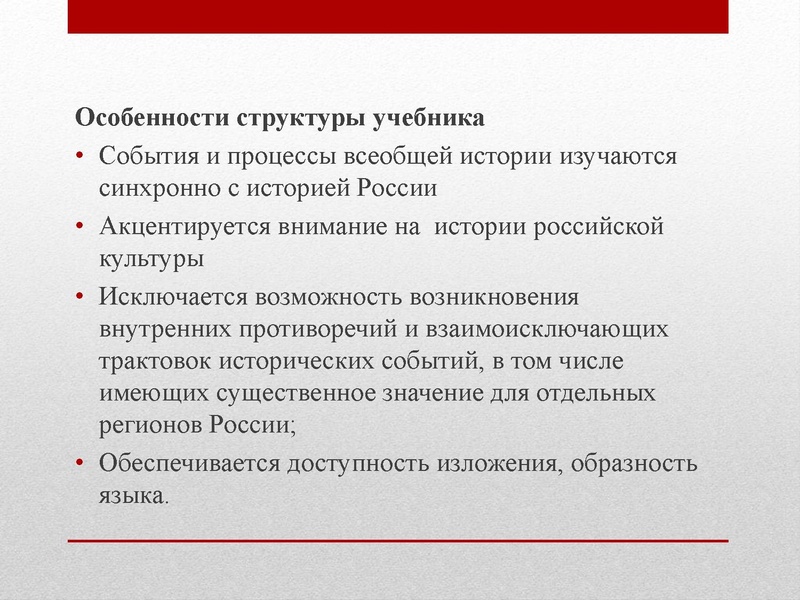 Особенности структуры учебника

• События и процессы всеобщей истории изучаются синхронно с историей России

• Акцентируется внимание на  истории российской культуры

• Исключается возможность возникновения внутренних противоречий и взаимоисключающих трактовок исторических событий, в том числе имеющих существенное значение для отдельных регионов России;

• Обеспечивается доступность изложения, образность языка.